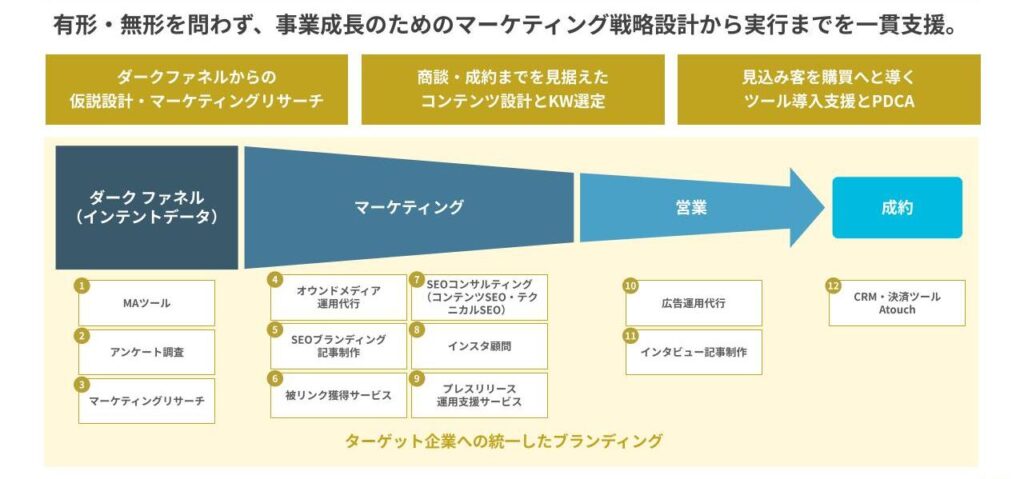 有形・無形を問わず、事業成長のためのマーケティング戦略設計から実行までを一貫支援。

ダークファネルからの
仮説設計・マーケティングリサーチ

商談・成約までを見据えた
コンテンツ設計とKW選定

見込み客を購買へと導く
ツール導入支援とPDCA

ダーク ファネル
（インテントデータ）

マーケティング

営業

成約

1
MAツール

2
アンケート調査

3
マーケティングリサーチ

4
オウンドメディア
運用代行

5
SEOブランディング
記事制作

6
被リンク獲得サービス

7
SEOコンサルティング
（コンテンツSEO・テクニカルSEO）

8
インスタ顧問

9
プレスリリース
運用支援サービス

10
広告運用代行

11
インタビュー記事制作

12
CRM・決済ツール
Atouch

ターゲット企業への統一したブランディング